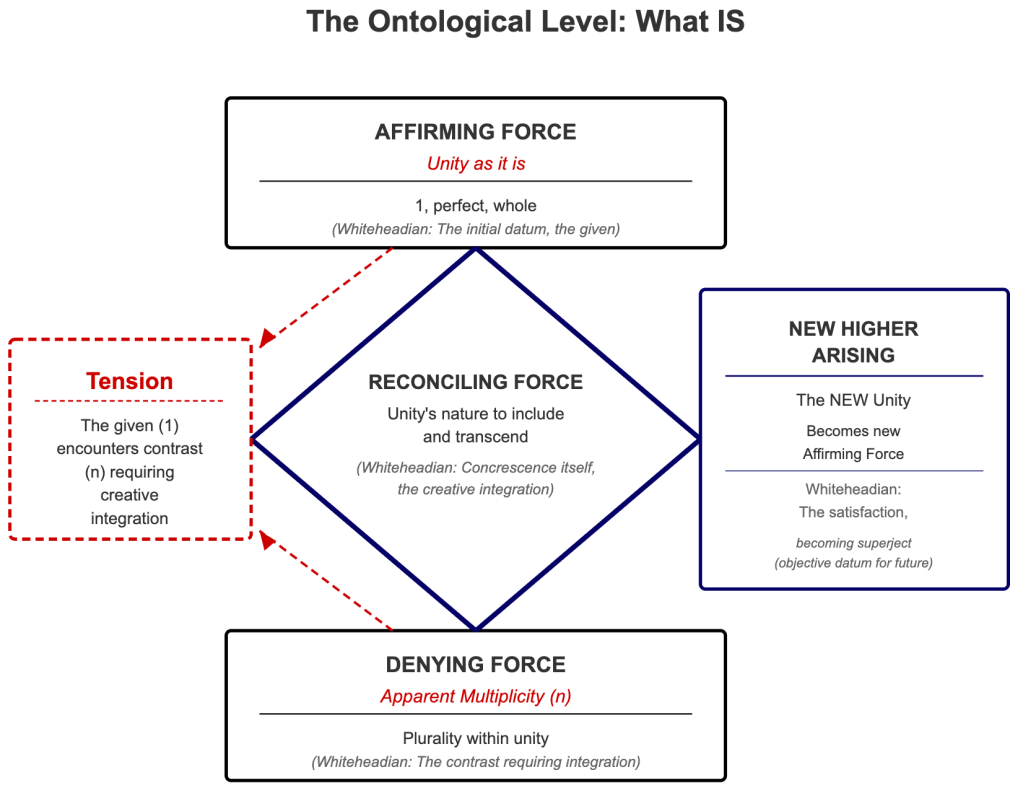 The Ontological Level: What IS

AFFIRMING FORCE
Unity as it is

1, perfect, whole
(Whiteheadian: The initial datum, the given)

Tension

The given (1) encounters contrast (n) requiring creative integration

RECONCILING FORCE
Unity's nature to include and transcend

(Whiteheadian: Concrescence itself, the creative integration)

NEW HIGHER ARISING

The NEW Unity

Becomes new Affirming Force

Whiteheadian: The satisfaction,

becoming superject (objective datum for future)

DENYING FORCE
Apparent Multiplicity (n)

Plurality within unity
(Whiteheadian: The contrast requiring integration)